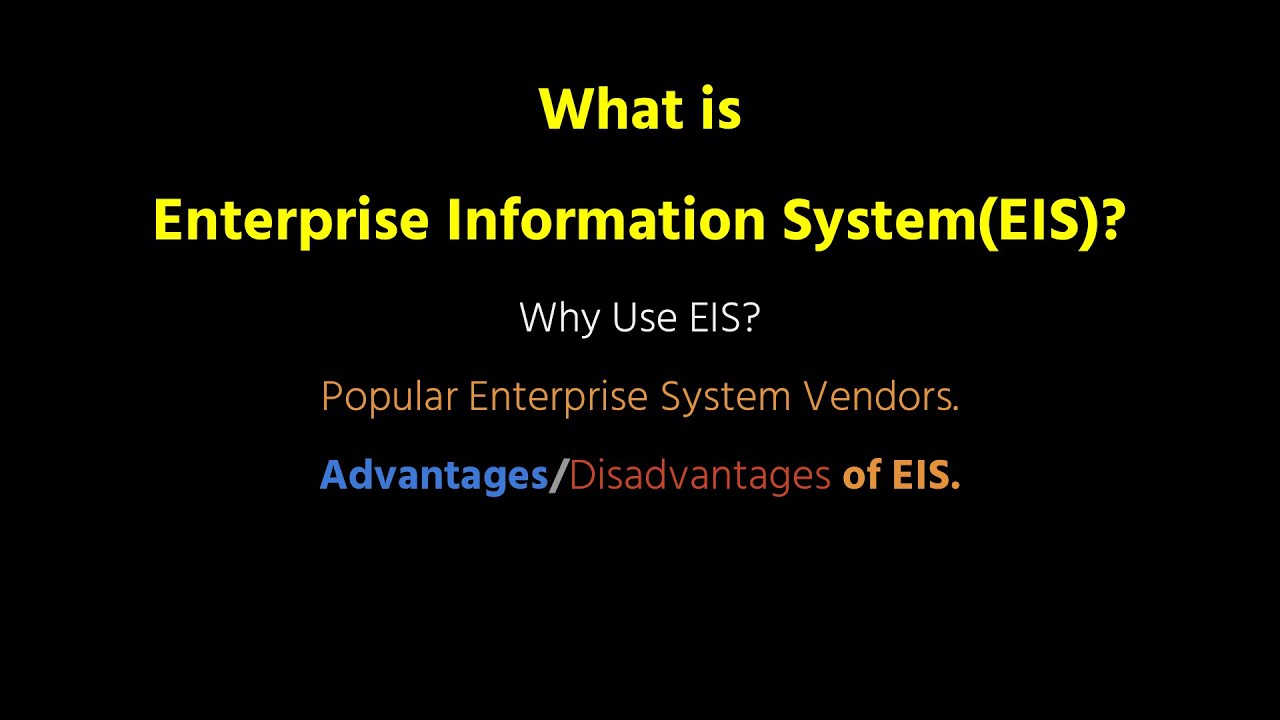 What is

Enterprise Information System(EIS)?

Why Use EIS?

Popular Enterprise System Vendors.

Advantages/Disadvantages of EIS.